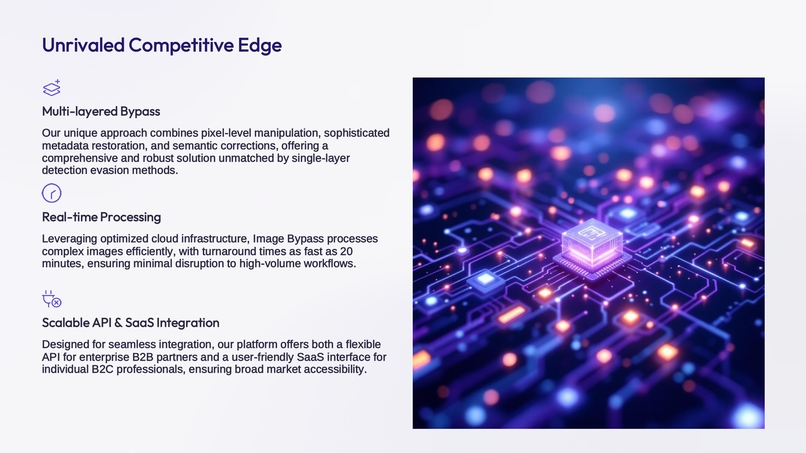 Unrivaled Competitive Edge

Multi-layered Bypass

Our unique approach combines pixel-level manipulation, sophisticated metadata restoration, and semantic corrections, offering a comprehensive and robust solution unmatched by single-layer detection evasion methods.

Real-time Processing

Leveraging optimized cloud infrastructure, Image Bypass processes complex images efficiently, with turnaround times as fast as 20 minutes, ensuring minimal disruption to high-volume workflows.

Scalable API & SaaS Integration

Designed for seamless integration, our platform offers both a flexible API for enterprise B2B partners and a user-friendly SaaS interface for individual B2C professionals, ensuring broad market accessibility.